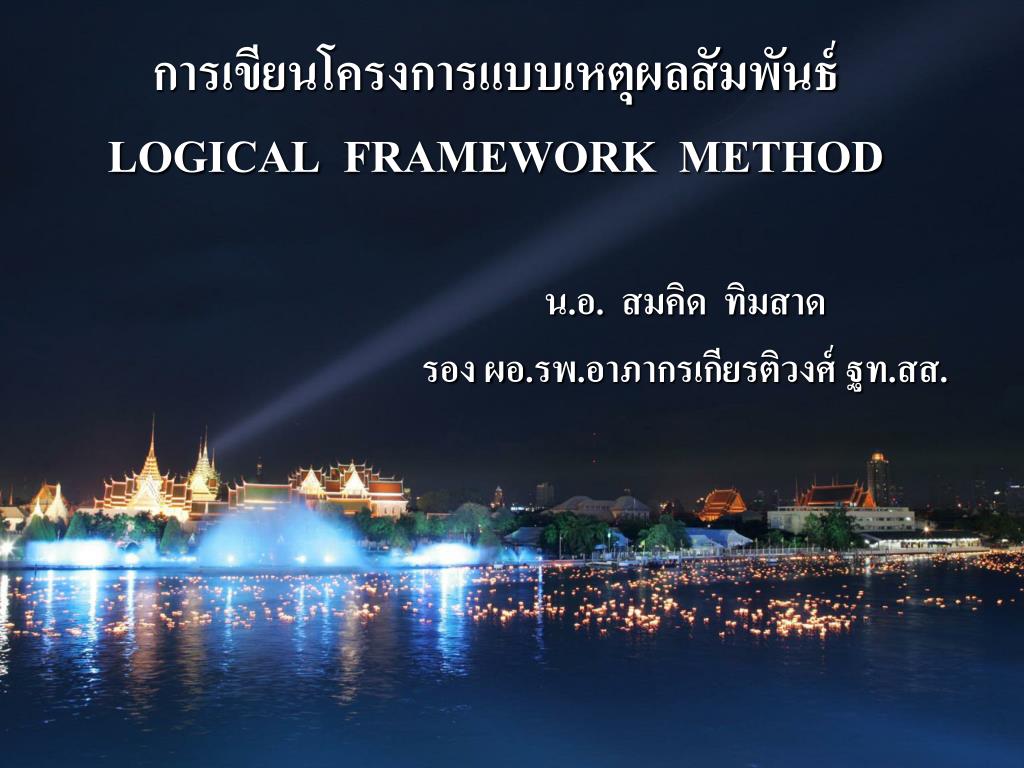 การเขียนโครงการแบบเหตุผลสัมพันธ์
LOGICAL FRAMEWORK METHOD

น.อ. สมคิด ทิมสาด
รอง ผอ.รพ.อาภากรเกียรติวงศ์ ฐท.สส.